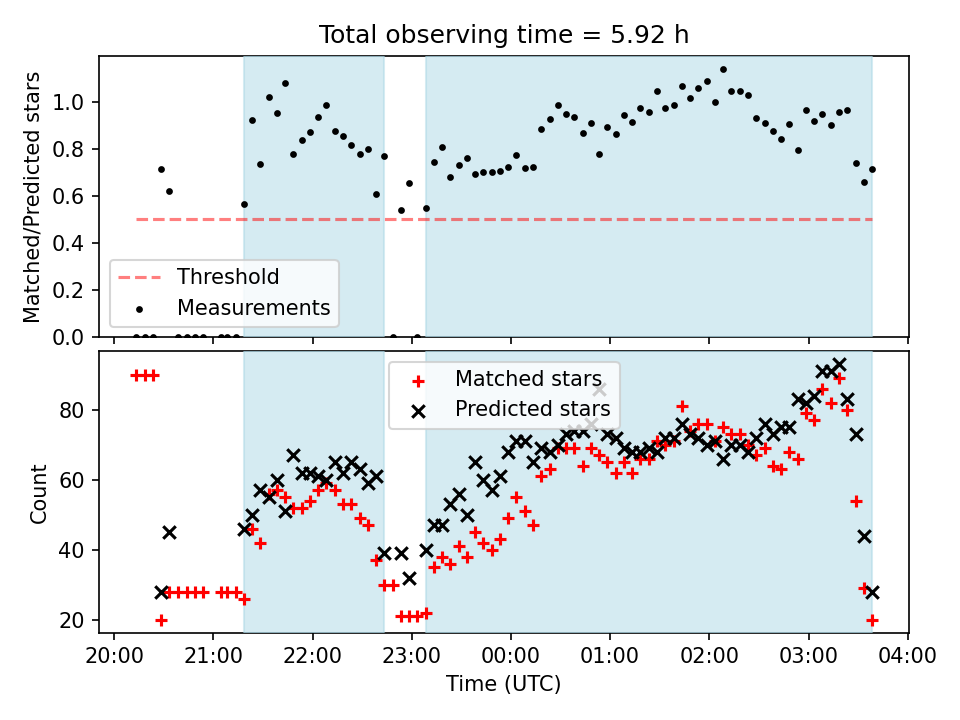 Total observing time = 5.92 h

Matched/Predicted stars

1.0
0.8
0.6
0.4
0.2
0.0

Threshold
Measurements

Count

80
60
40
20

Matched stars
Predicted stars

20:00
21:00
22:00
23:00
00:00
01:00
02:00
03:00
04:00

Time (UTC)